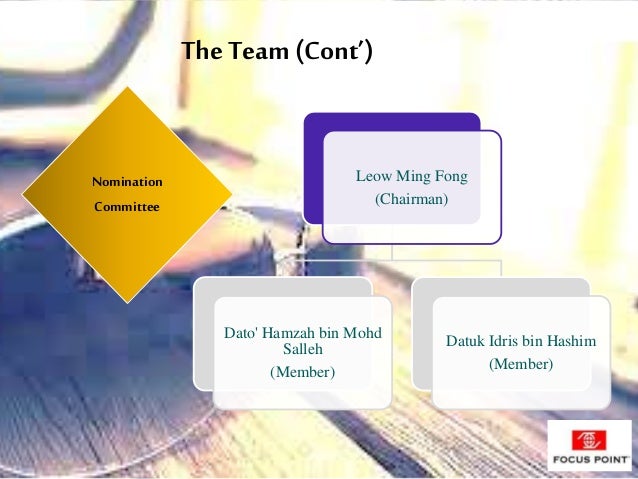 The Team (Cont')

Nomination Committee

Leow Ming Fong
(Chairman)

Dato' Hamzah bin Mohd Salleh
(Member)

Datuk Idris bin Hashim
(Member)

FOCUS POINT